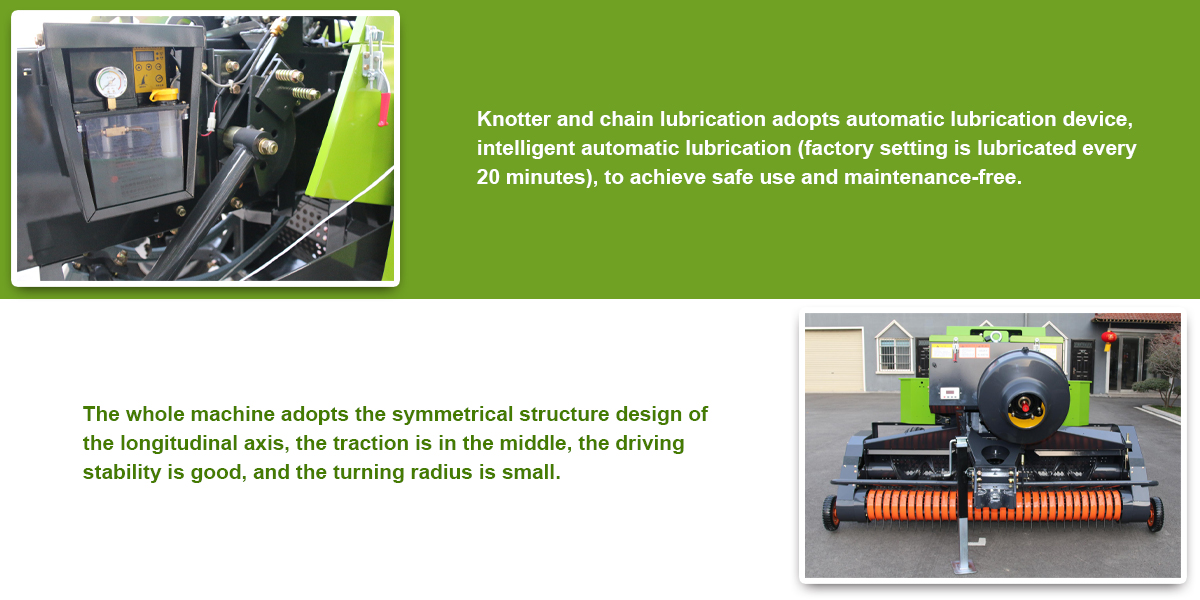 Knotter and chain lubrication adopts automatic lubrication device, intelligent automatic lubrication (factory setting is lubricated every 20 minutes), to achieve safe use and maintenance-free.

The whole machine adopts the symmetrical structure design of the longitudinal axis, the traction is in the middle, the driving stability is good, and the turning radius is small.